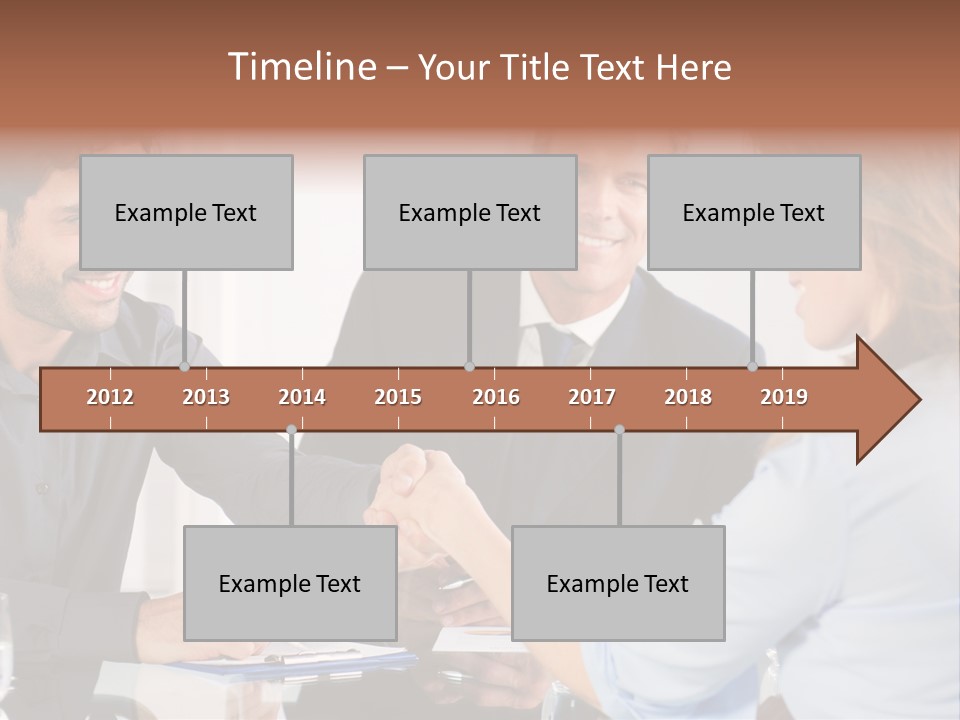 Timeline – Your Title Text Here

Example Text

Example Text

Example Text

2012 2013 2014 2015 2016 2017 2018 2019

Example Text

Example Text